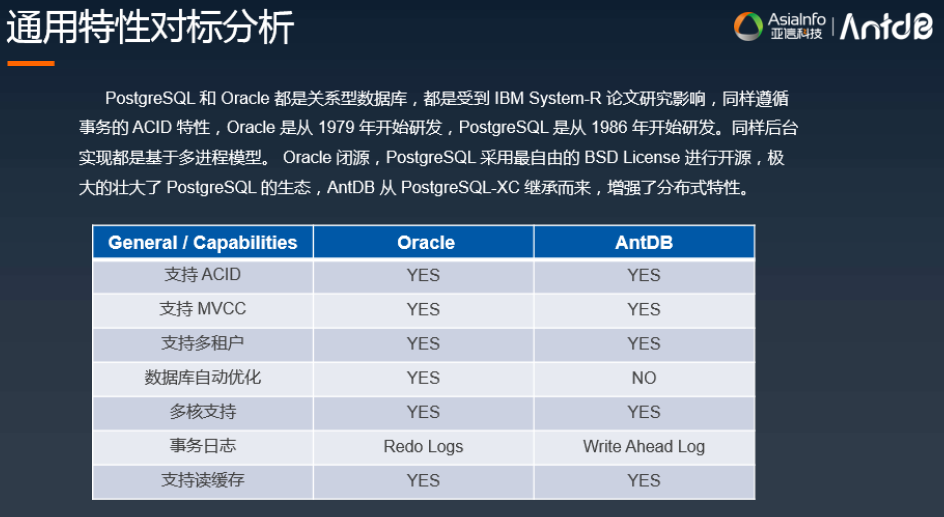 通用特性对标分析

AsiaInfo 亚信科技 | AntDB

PostgreSQL 和 Oracle 都是关系型数据库，都是受到 IBM System-R 论文研究影响，同样遵循事务的 ACID 特性，Oracle 是从 1979 年开始研发，PostgreSQL 是从 1986 年开始研发。同样后台实现都是基于多进程模型。 Oracle 闭源，PostgreSQL 采用最自由的 BSD License 进行开源，极大的壮大了 PostgreSQL 的生态，AntDB 从 PostgreSQL-XC 继承而来，增强了分布式特性。

| General / Capabilities | Oracle | AntDB |
|---|---|---|
| 支持 ACID | YES | YES |
| 支持 MVCC | YES | YES |
| 支持多租户 | YES | YES |
| 数据库自动优化 | YES | NO |
| 多核支持 | YES | YES |
| 事务日志 | Redo Logs | Write Ahead Log |
| 支持读缓存 | YES | YES |